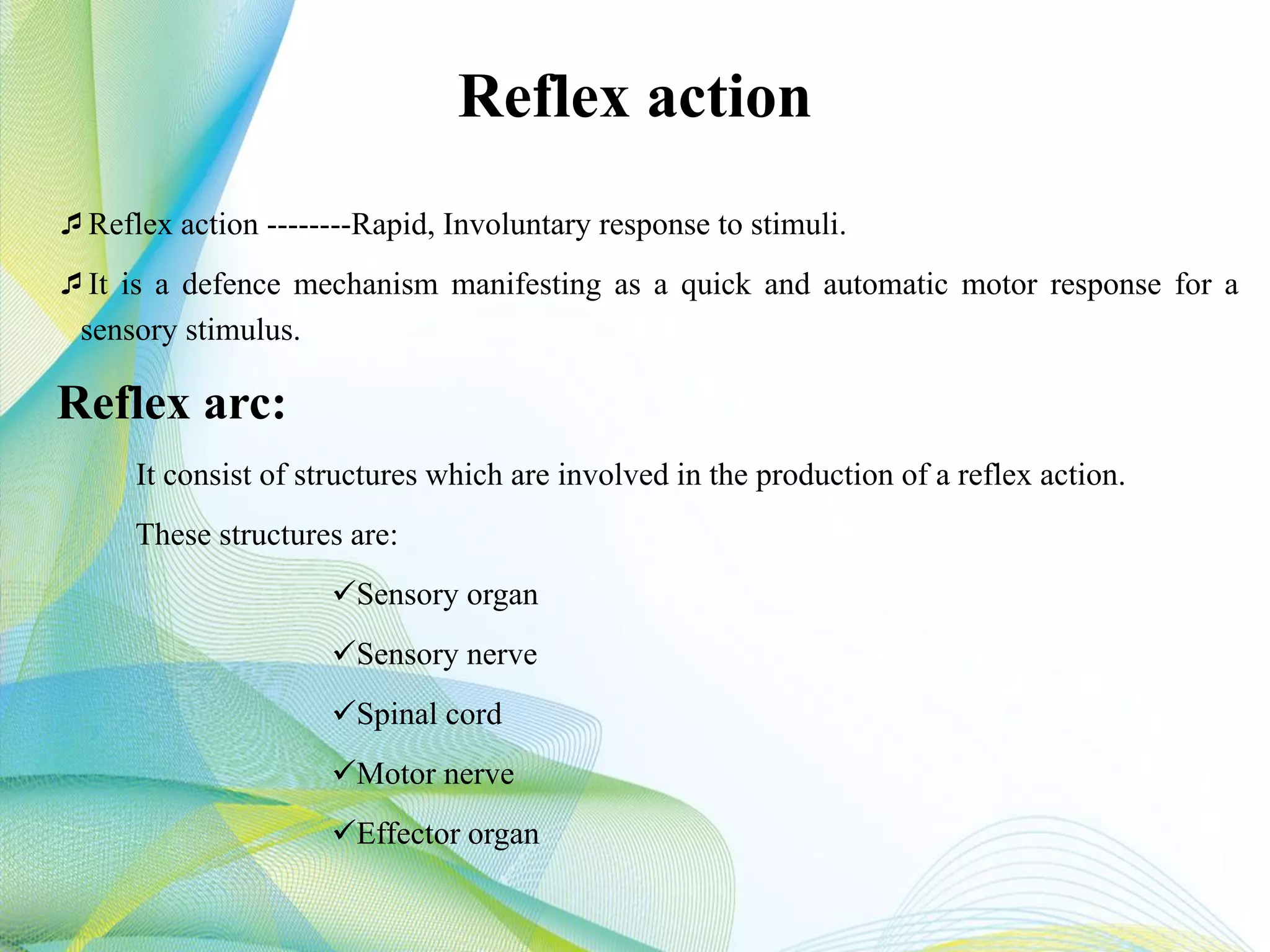 Reflex action

♬ Reflex action --------Rapid, Involuntary response to stimuli.

♬ It is a defence mechanism manifesting as a quick and automatic motor response for a sensory stimulus.

Reflex arc:

It consist of structures which are involved in the production of a reflex action.

These structures are:

✓Sensory organ

✓Sensory nerve

✓Spinal cord

✓Motor nerve

✓Effector organ